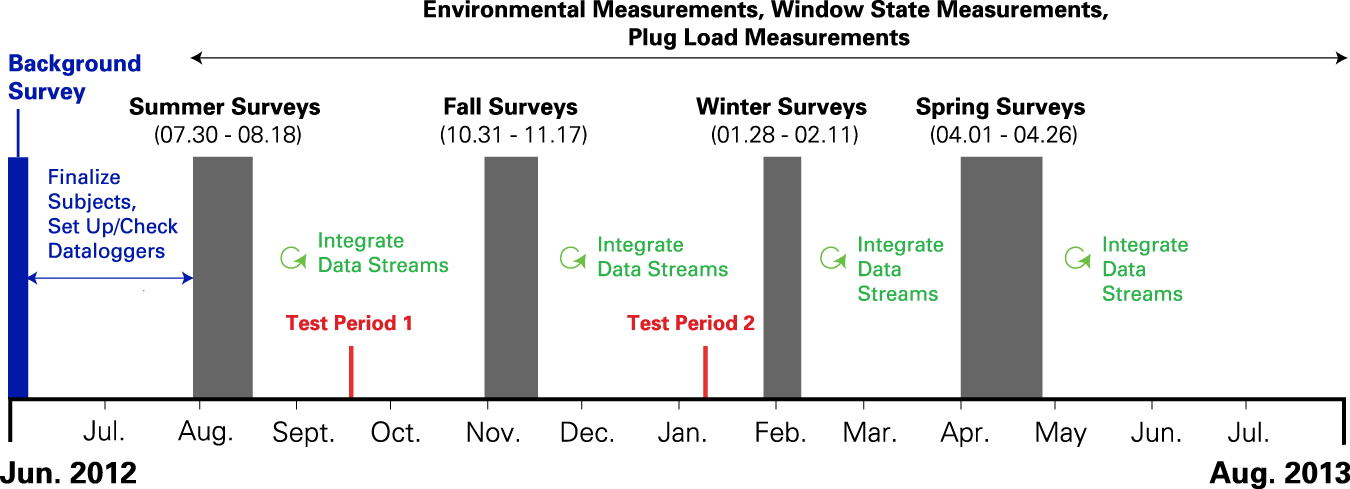 Environmental Measurements, Window State Measurements, Plug Load Measurements

Background Survey

Summer Surveys (07.30 - 08.18)

Fall Surveys (10.31 - 11.17)

Winter Surveys (01.28 - 02.11)

Spring Surveys (04.01 - 04.26)

Finalize Subjects, Set Up/Check Dataloggers

Integrate Data Streams

Integrate Data Streams

Integrate Data Streams

Integrate Data Streams

Test Period 1

Test Period 2

Jul. Aug. Sept. Oct. Nov. Dec. Jan. Feb. Mar. Apr. May Jun. Jul.

Jun. 2012

Aug. 2013